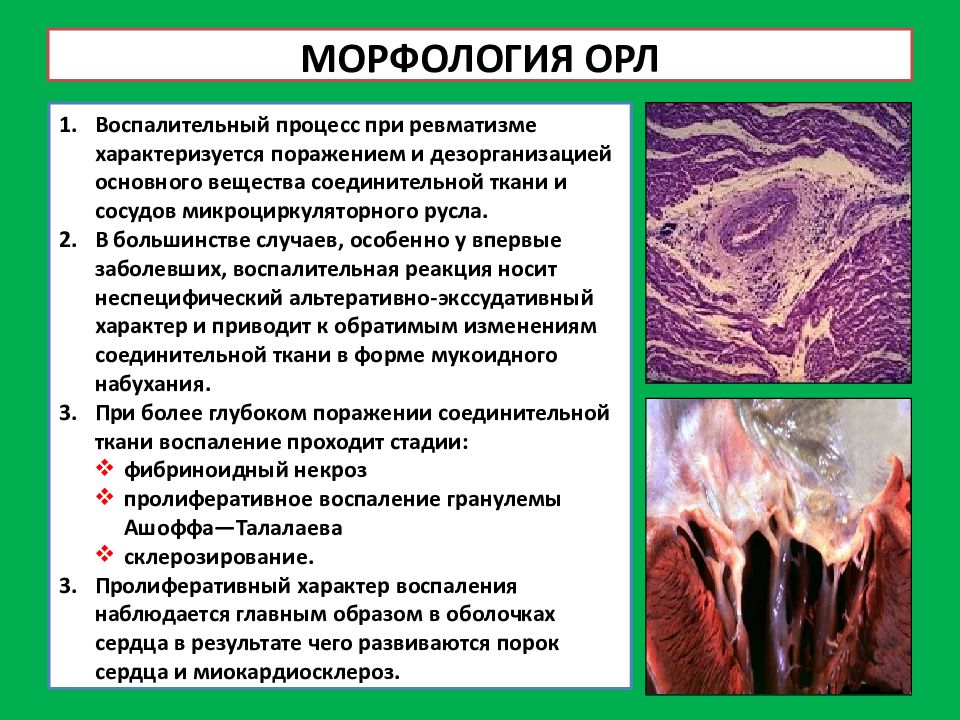 МОРФОЛОГИЯ ОРЛ

1. Воспалительный процесс при ревматизме характеризуется поражением и дезорганизацией основного вещества соединительной ткани и сосудов микроциркуляторного русла.
2. В большинстве случаев, особенно у впервые заболевших, воспалительная реакция носит неспецифический альтеративно-экссудативный характер и приводит к обратимым изменениям соединительной ткани в форме мукоидного набухания.
3. При более глубоком поражении соединительной ткани воспаление проходит стадии:
❖ фибриноидный некроз
❖ пролиферативное воспаление гранулемы Ашоффа—Талалаева
❖ склерозирование.
3. Пролиферативный характер воспаления наблюдается главным образом в оболочках сердца в результате чего развиваются порок сердца и миокардиосклероз.